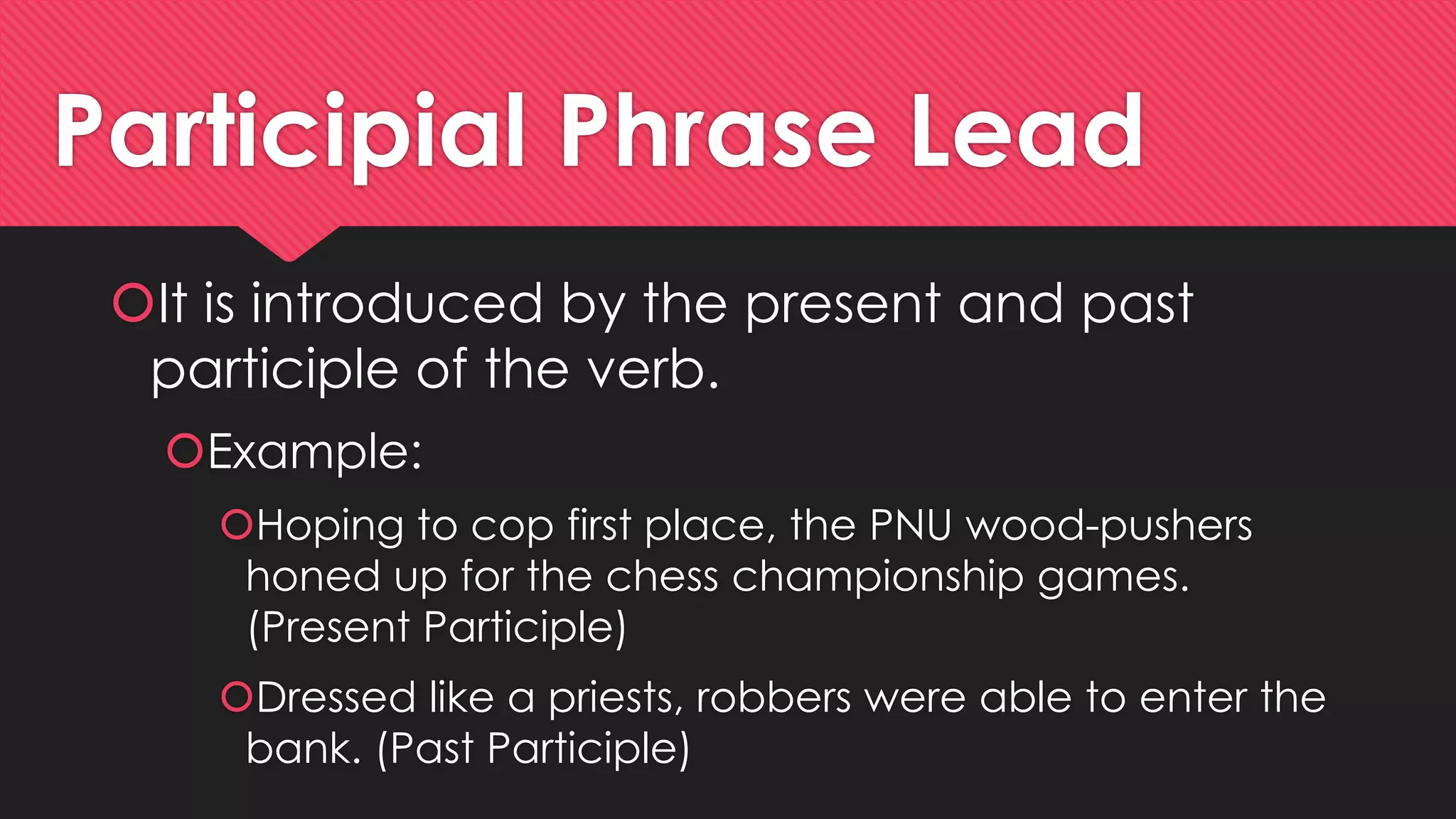 Participial Phrase Lead

It is introduced by the present and past participle of the verb.

Example:

Hoping to cop first place, the PNU wood-pushers honed up for the chess championship games. (Present Participle)

Dressed like a priests, robbers were able to enter the bank. (Past Participle)